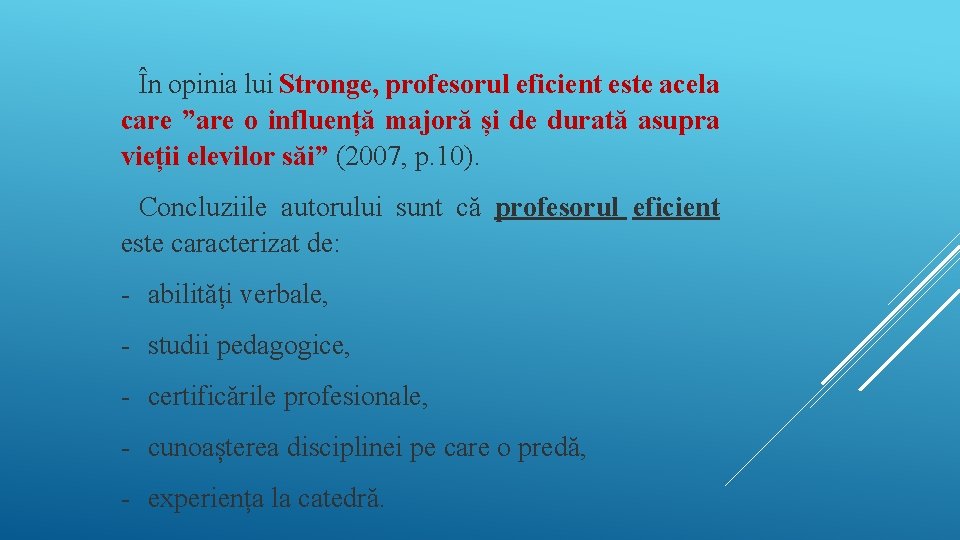 În opinia lui Stronge, profesorul eficient este acela care ”are o influență majoră și de durată asupra vieții elevilor săi” (2007, p.10).

Concluziile autorului sunt că profesorul eficient este caracterizat de:

- abilități verbale,

- studii pedagogice,

- certificările profesionale,

- cunoașterea disciplinei pe care o predă,

- experiența la catedră.